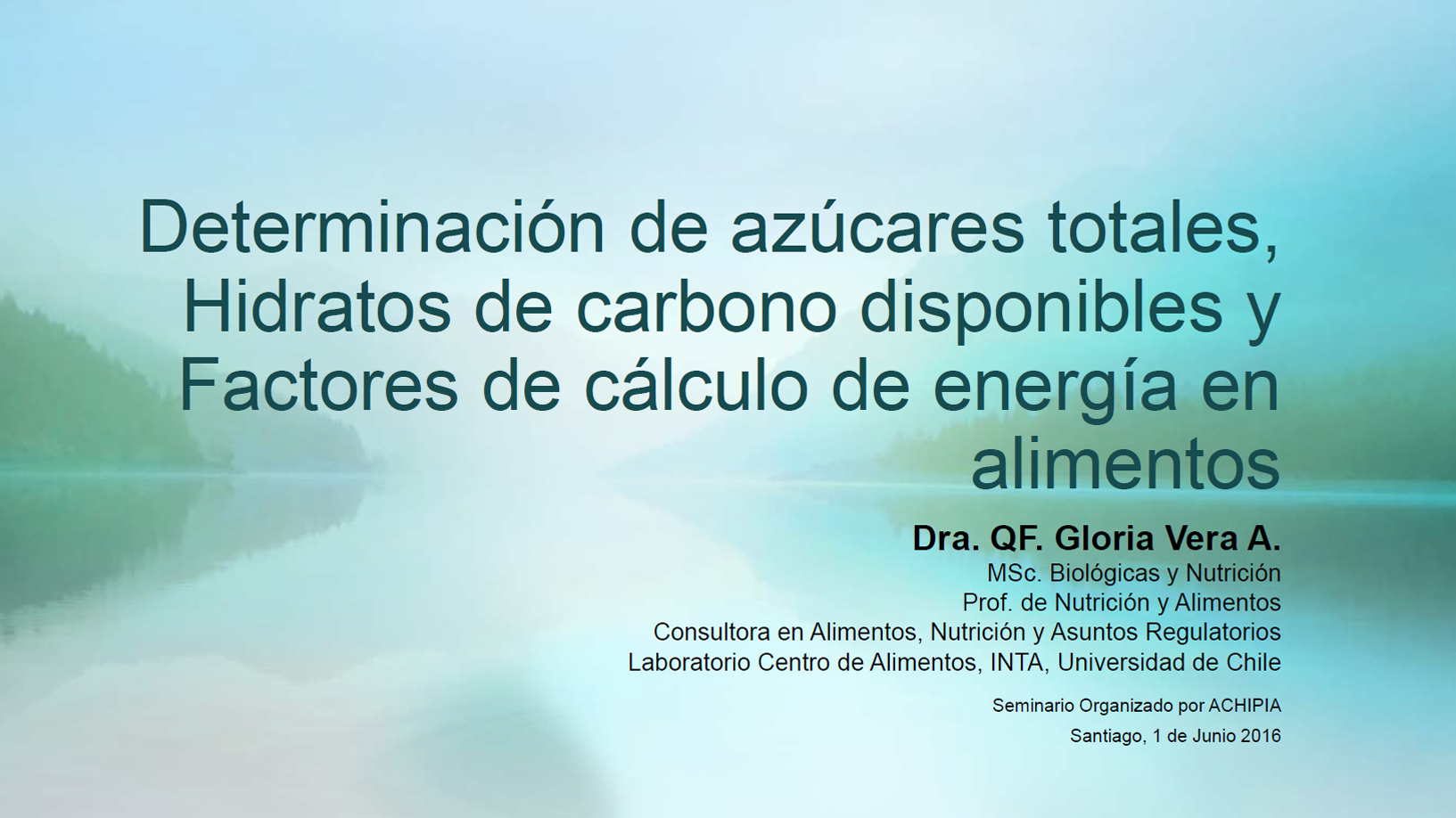 Determinación de azúcares totales, Hidratos de carbono disponibles y Factores de cálculo de energía en alimentos

Dra. QF. Gloria Vera A.
MSc. Biológicas y Nutrición
Prof. de Nutrición y Alimentos
Consultora en Alimentos, Nutrición y Asuntos Regulatorios
Laboratorio Centro de Alimentos, INTA, Universidad de Chile

Seminario Organizado por ACHIPIA
Santiago, 1 de Junio 2016